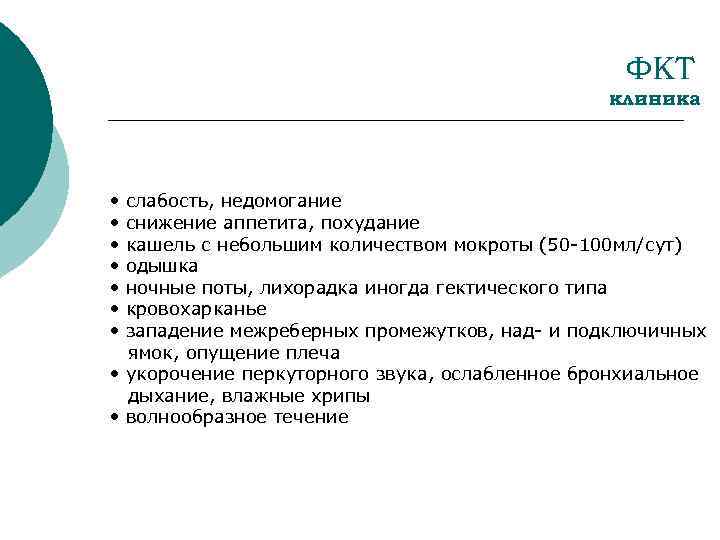 ФКТ
клиника

• слабость, недомогание
• снижение аппетита, похудание
• кашель с небольшим количеством мокроты (50-100мл/сут)
• одышка
• ночные поты, лихорадка иногда гектического типа
• кровохарканье
• западение межреберных промежутков, над- и подключичных ямок, опущение плеча
• укорочение перкуторного звука, ослабленное бронхиальное дыхание, влажные хрипы
• волнообразное течение